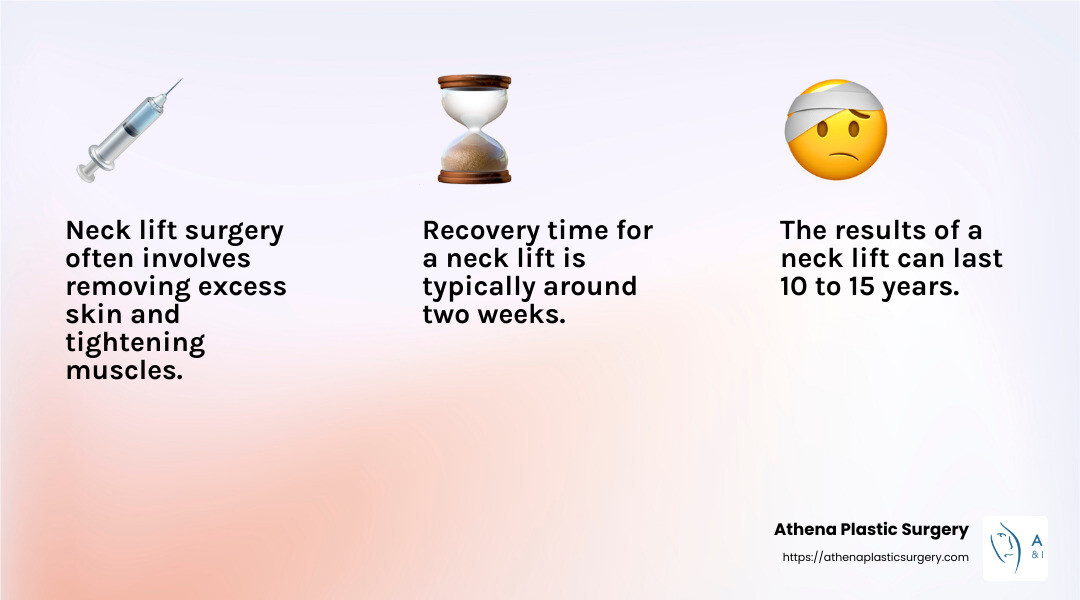 Neck lift surgery often involves removing excess skin and tightening muscles.

Recovery time for a neck lift is typically around two weeks.

The results of a neck lift can last 10 to 15 years.

Athena Plastic Surgery
https://athenaplasticsurgery.com

A
& I